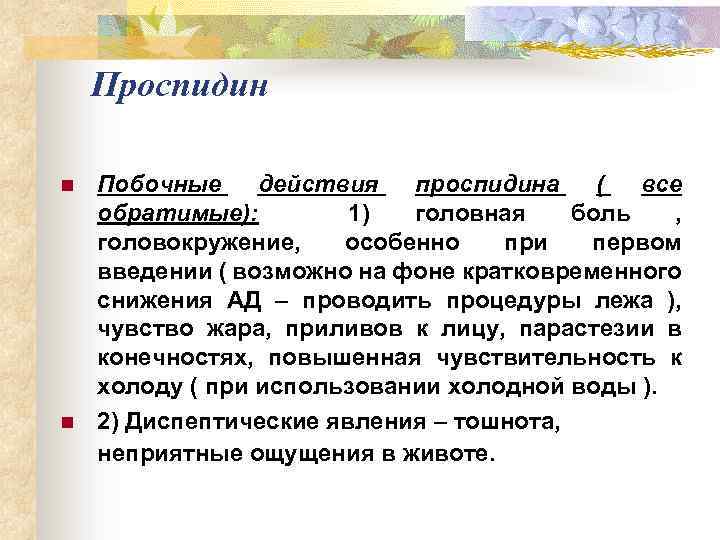 Проспидин

Побочные действия проспидина ( все обратимые): 1) головная боль , головокружение, особенно при первом введении ( возможно на фоне кратковременного снижения АД – проводить процедуры лежа ), чувство жара, приливов к лицу, парастезии в конечностях, повышенная чувствительность к холоду ( при использовании холодной воды ).

2) Диспептические явления – тошнота, неприятные ощущения в животе.